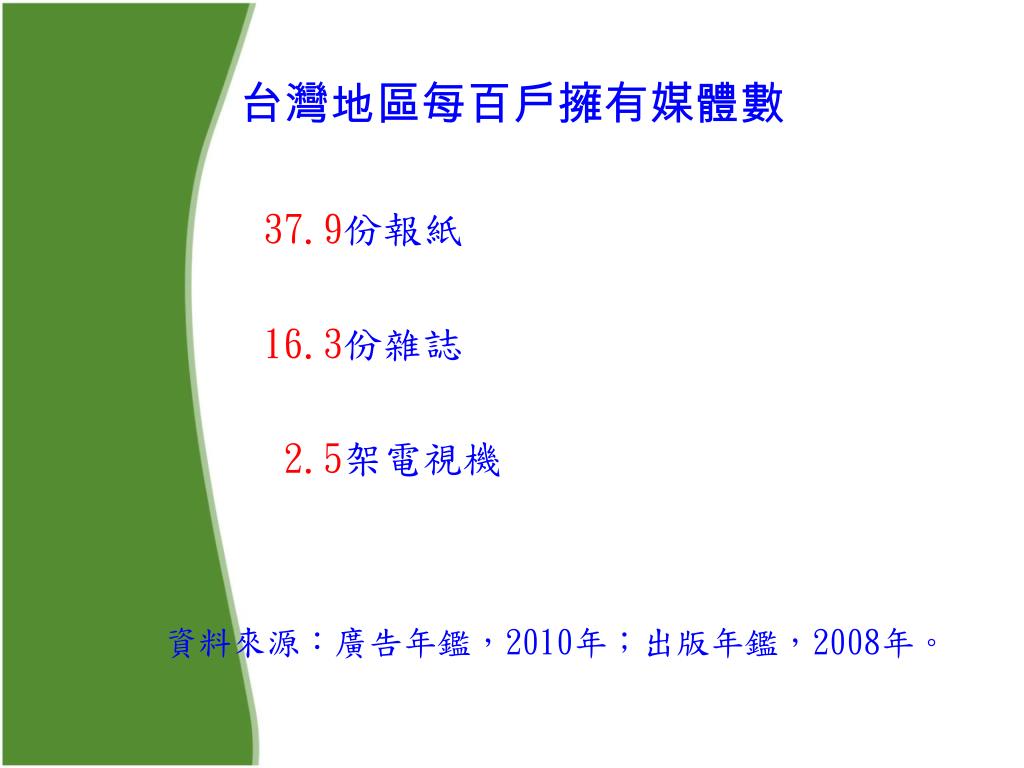 台灣地區每百戶擁有媒體數

37.9份報紙

16.3份雜誌

2.5架電視機

資料來源：廣告年鑑，2010年；出版年鑑，2008年。